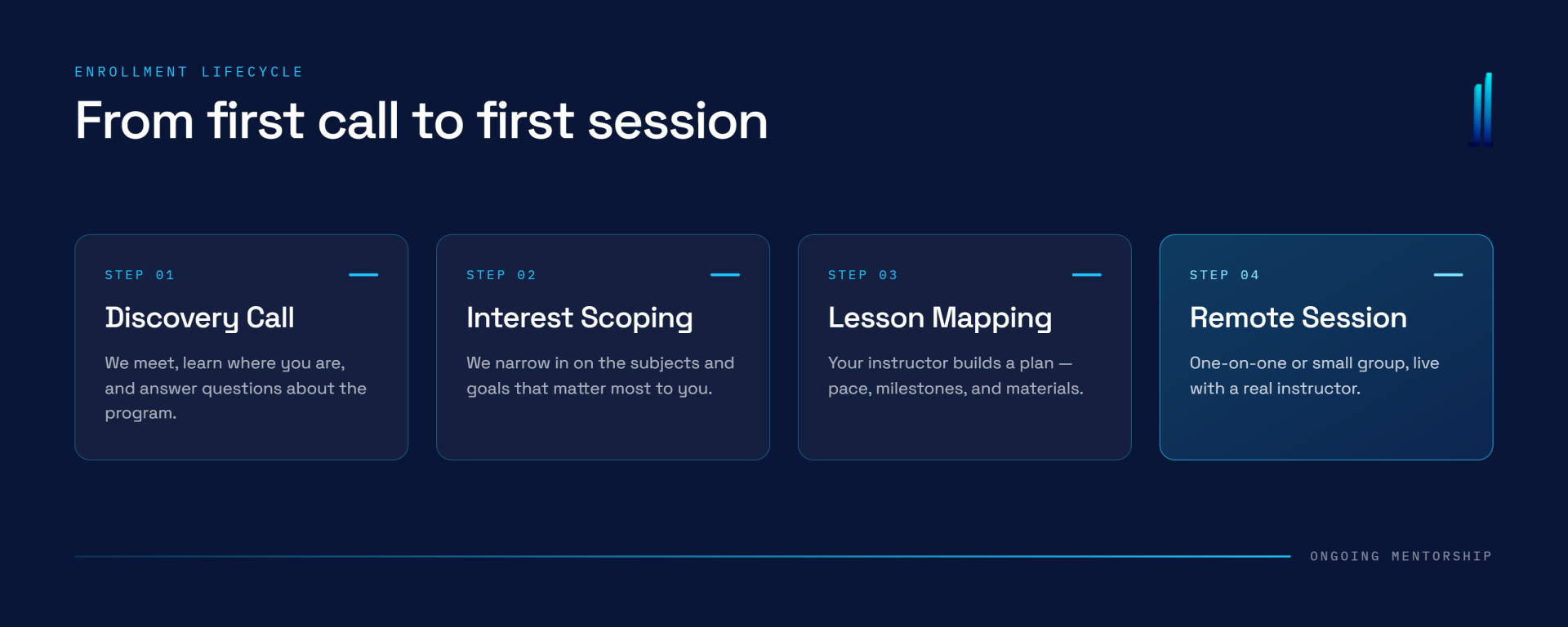 ENROLLMENT LIFECYCLE

From first call to first session

STEP 01

Discovery Call

We meet, learn where you are, and answer questions about the program.

STEP 02

Interest Scoping

We narrow in on the subjects and goals that matter most to you.

STEP 03

Lesson Mapping

Your instructor builds a plan — pace, milestones, and materials.

STEP 04

Remote Session

One-on-one or small group, live with a real instructor.

ONGOING MENTORSHIP